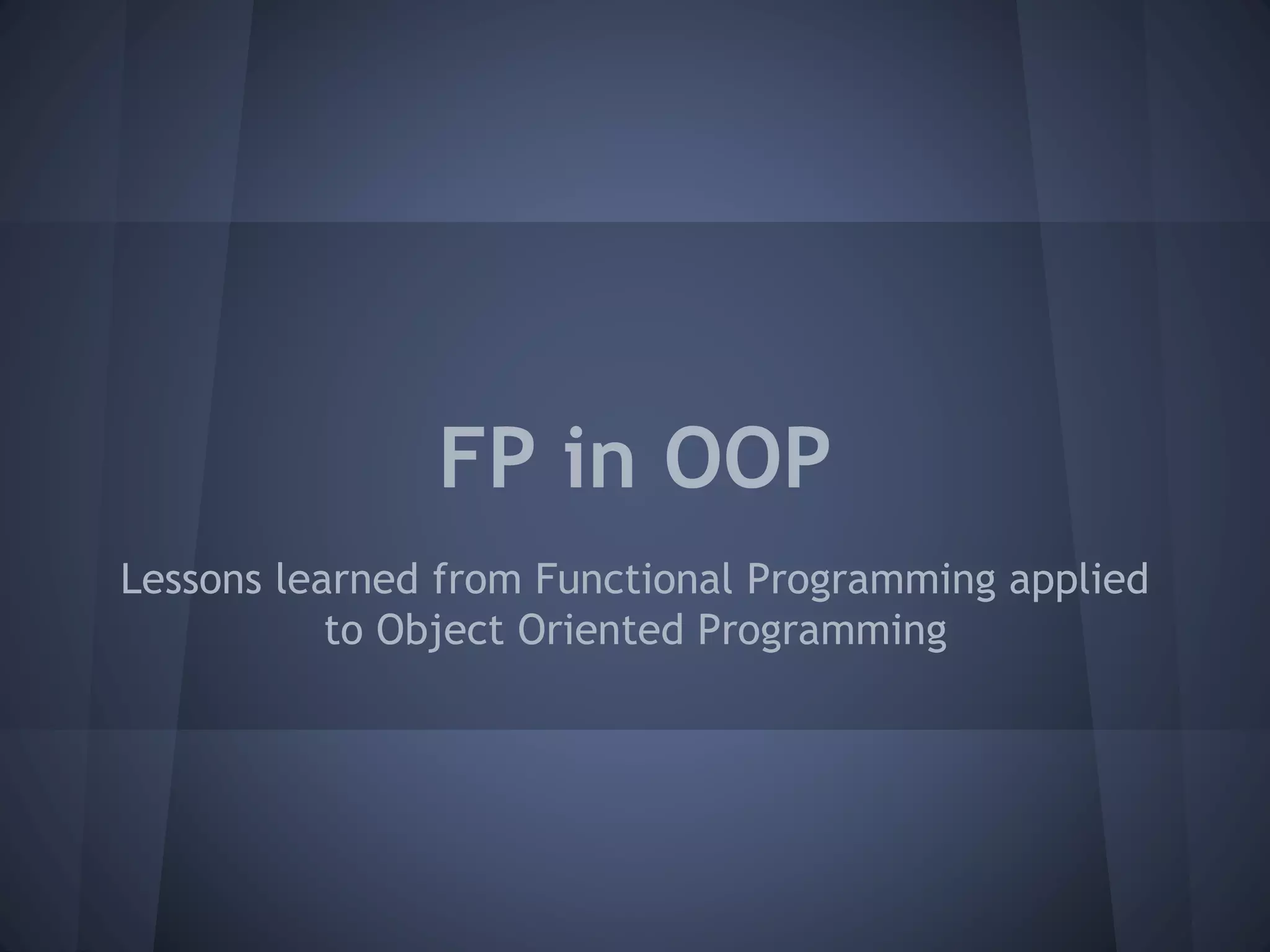 FP in OOP

Lessons learned from Functional Programming applied to Object Oriented Programming